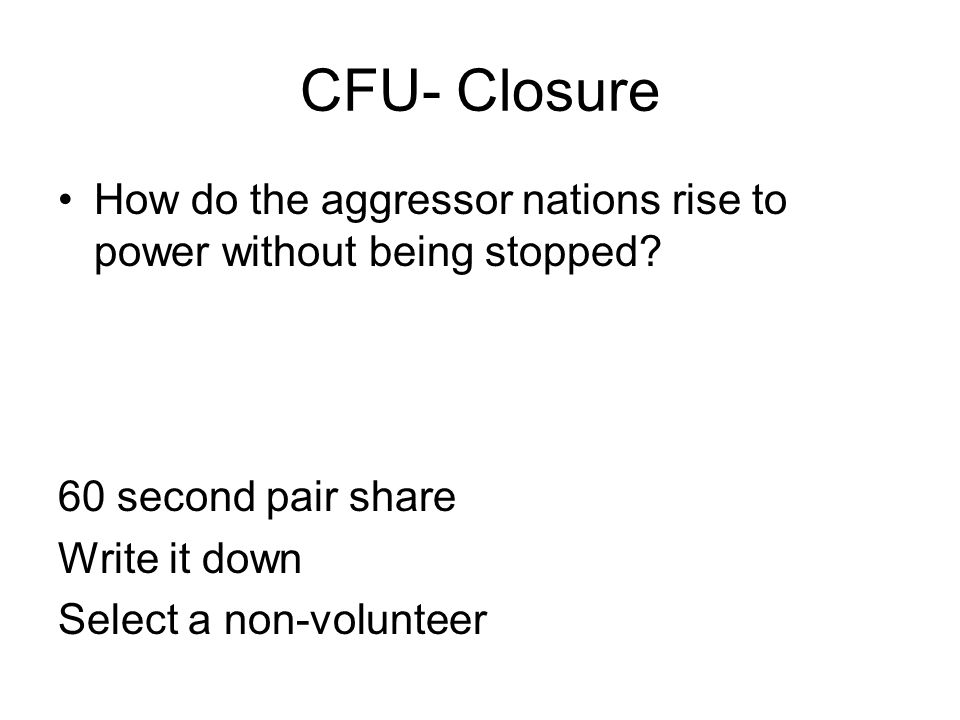 CFU- Closure

• How do the aggressor nations rise to power without being stopped?

60 second pair share
Write it down
Select a non-volunteer